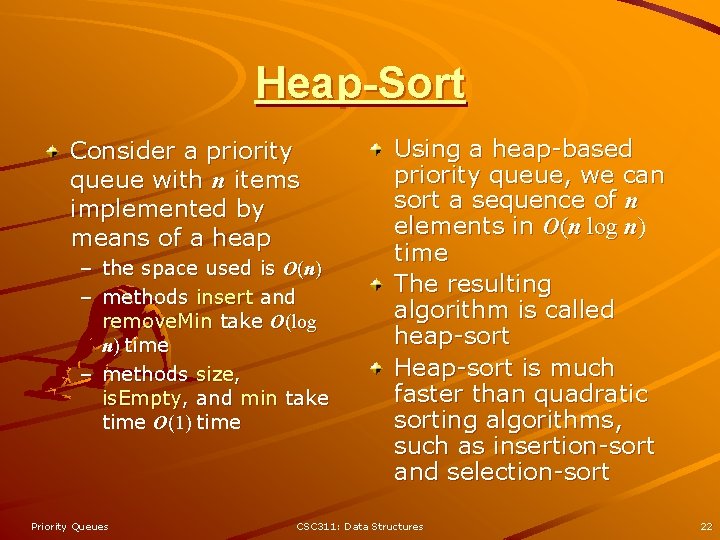 Heap-Sort

Consider a priority queue with $n$ items implemented by means of a heap
– the space used is $O(n)$
– methods insert and removeMin take $O(\log n)$ time
– methods size, isEmpty, and min take time $O(1)$ time

Using a heap-based priority queue, we can sort a sequence of $n$ elements in $O(n \log n)$ time

The resulting algorithm is called heap-sort

Heap-sort is much faster than quadratic sorting algorithms, such as insertion-sort and selection-sort

Priority Queues CSC311: Data Structures 22